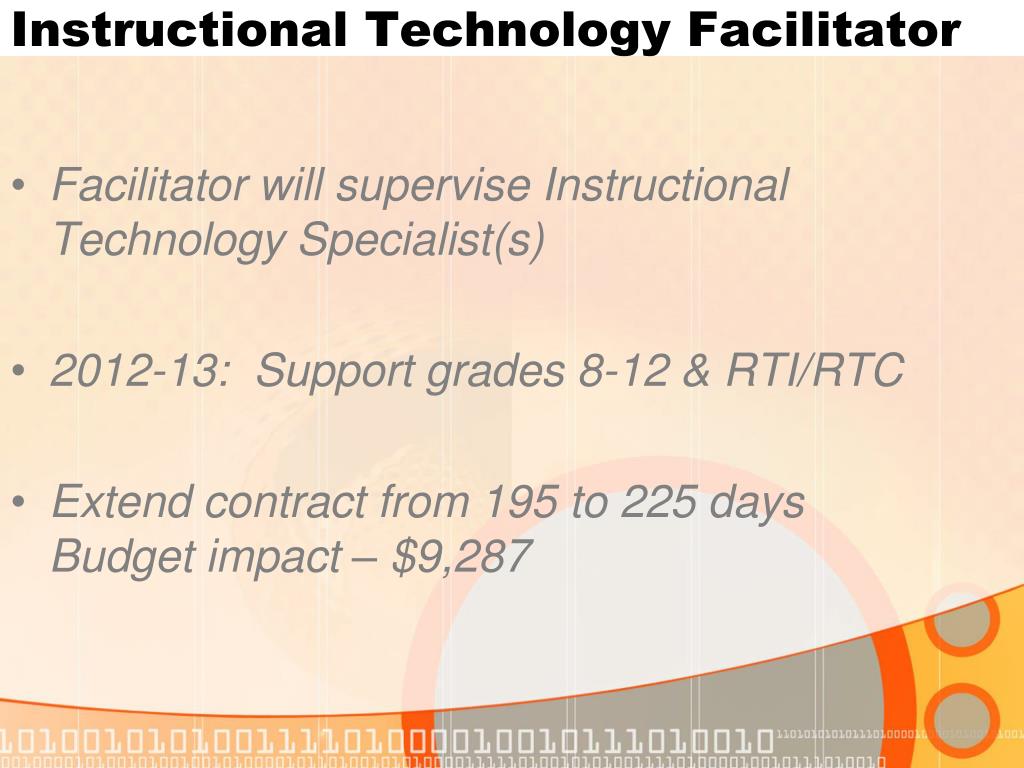 Instructional Technology Facilitator

• Facilitator will supervise Instructional Technology Specialist(s)

• 2012-13: Support grades 8-12 & RTI/RTC

• Extend contract from 195 to 225 days
Budget impact – $9,287

101001010100111101000010010111010010